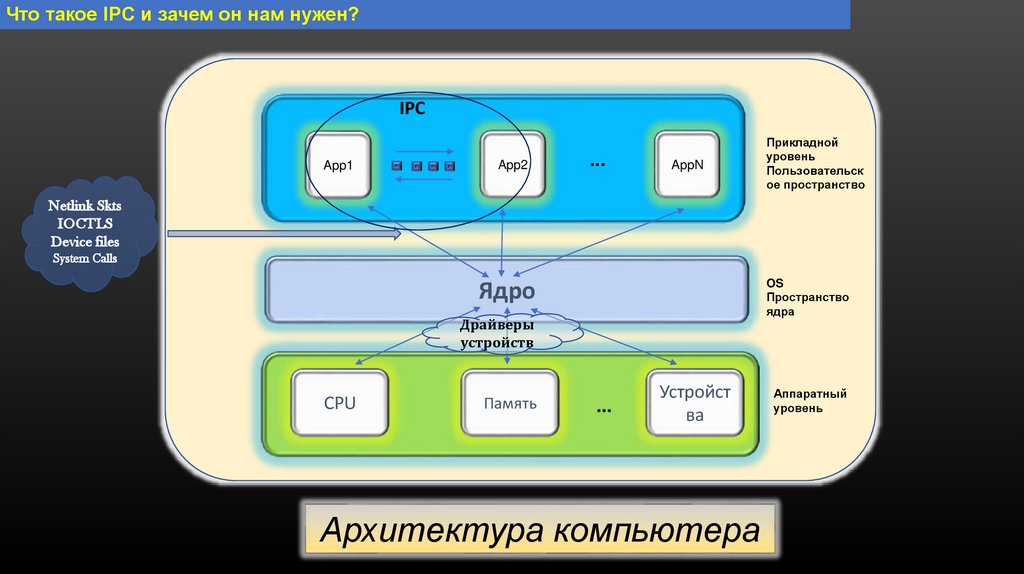 Что такое IPC и зачем он нам нужен?

IPC

App1

App2

...

AppN

Прикладной уровень Пользовательское пространство

Netlink Skts
IOCTLS
Device files
System Calls

Ядро

OS
Пространство ядра

Драйверы устройств

CPU

Память

...

Устройства

Аппаратный уровень

Архитектура компьютера